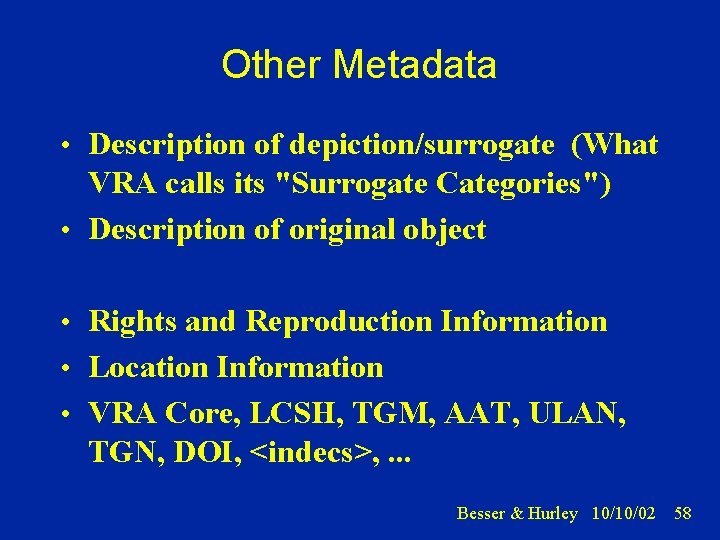 Other Metadata

• Description of depiction/surrogate (What VRA calls its "Surrogate Categories")
• Description of original object

• Rights and Reproduction Information
• Location Information
• VRA Core, LCSH, TGM, AAT, ULAN, TGN, DOI, <indecs>, ...

Besser & Hurley 10/10/02 58